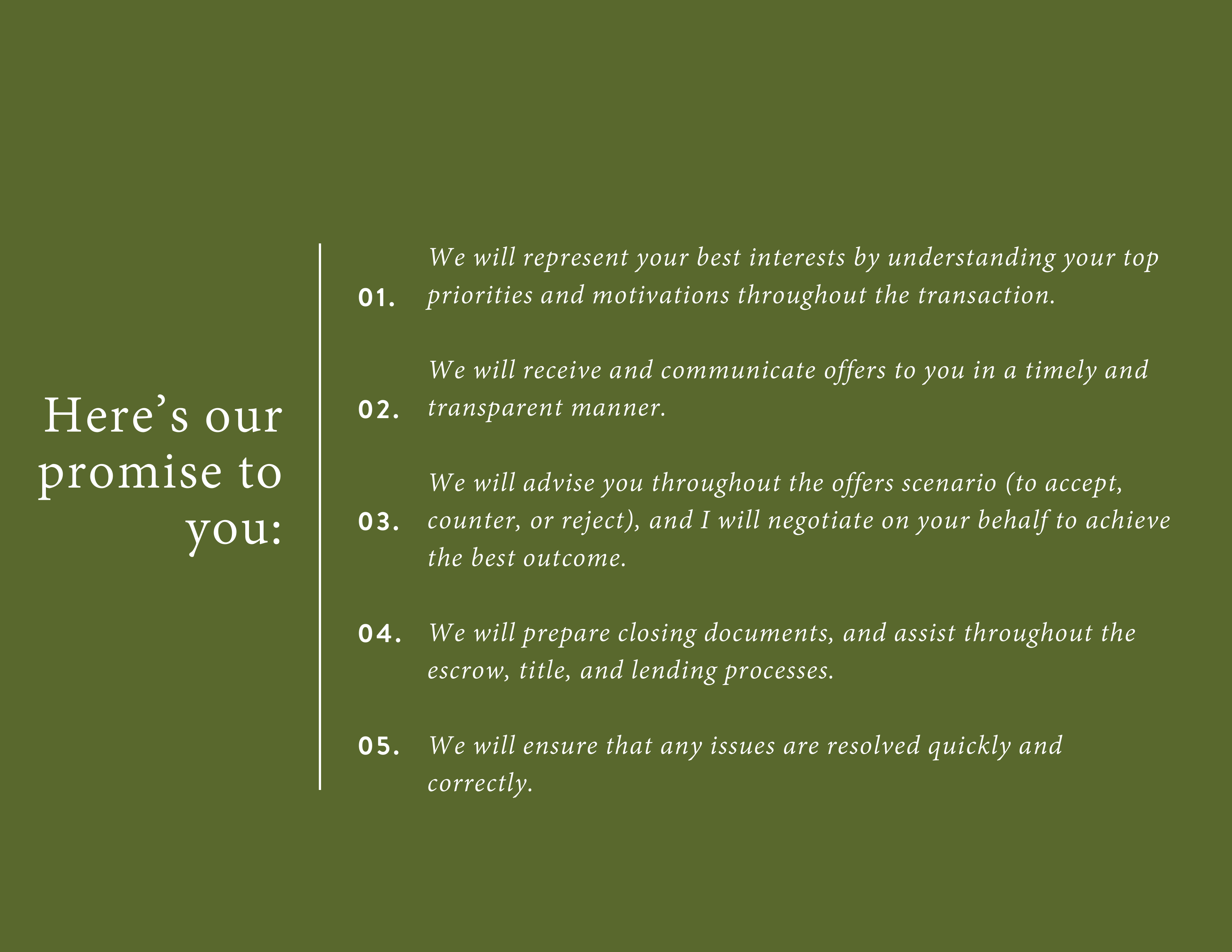 Here’s our promise to you:

01. We will represent your best interests by understanding your top priorities and motivations throughout the transaction.

02. We will receive and communicate offers to you in a timely and transparent manner.

03. We will advise you throughout the offers scenario (to accept, counter, or reject), and I will negotiate on your behalf to achieve the best outcome.

04. We will prepare closing documents, and assist throughout the escrow, title, and lending processes.

05. We will ensure that any issues are resolved quickly and correctly.